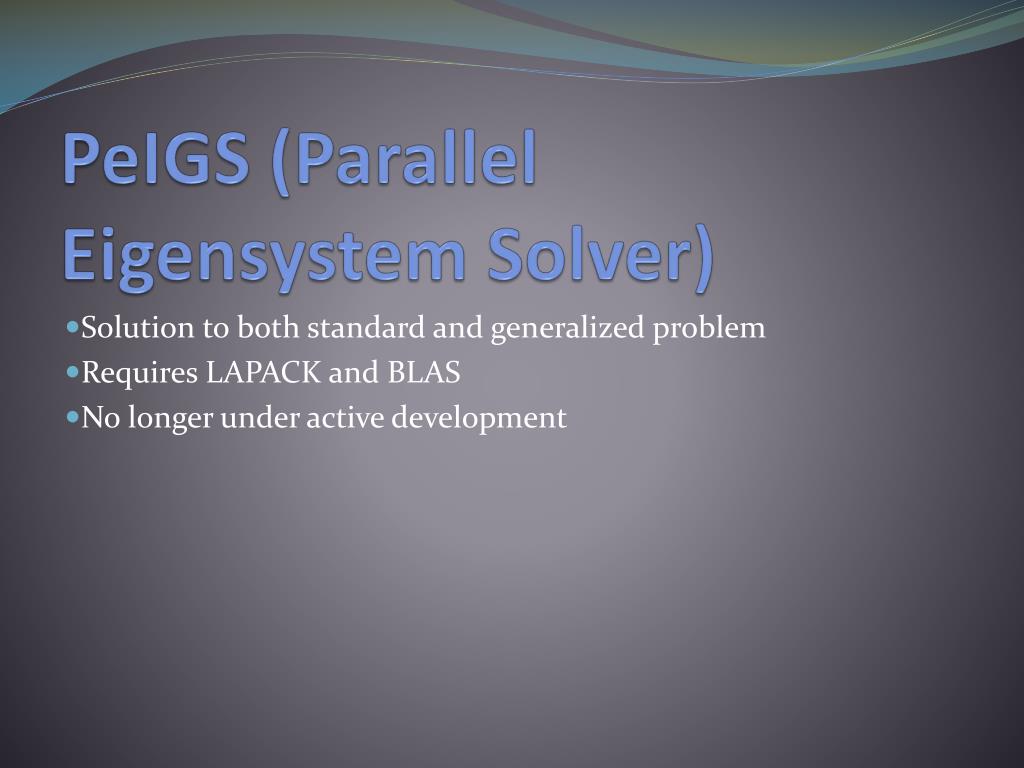 PeIGS (Parallel Eigensystem Solver)

Solution to both standard and generalized problem
Requires LAPACK and BLAS
No longer under active development